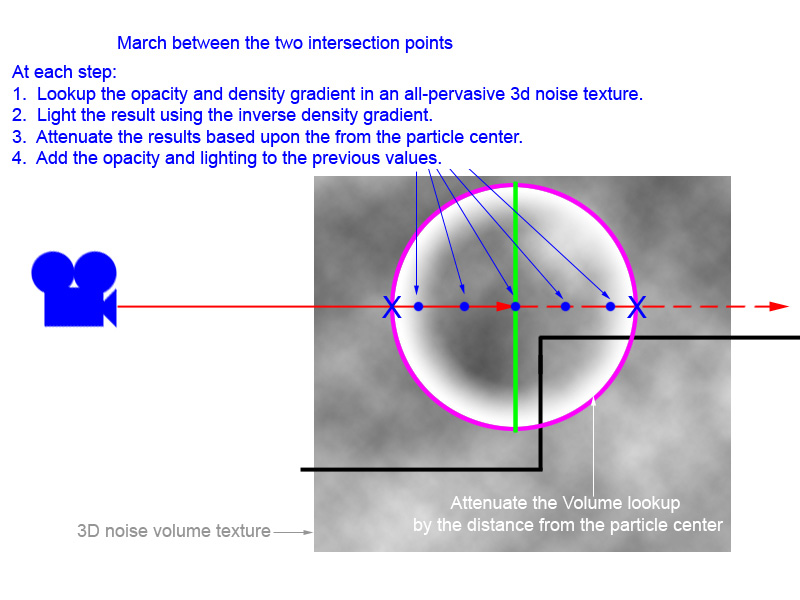 March between the two intersection points

At each step:
1. Lookup the opacity and density gradient in an all-pervasive 3d noise texture.
2. Light the result using the inverse density gradient.
3. Attenuate the results based upon the from the particle center.
4. Add the opacity and lighting to the previous values.

Attenuate the Volume lookup by the distance from the particle center

3D noise volume texture